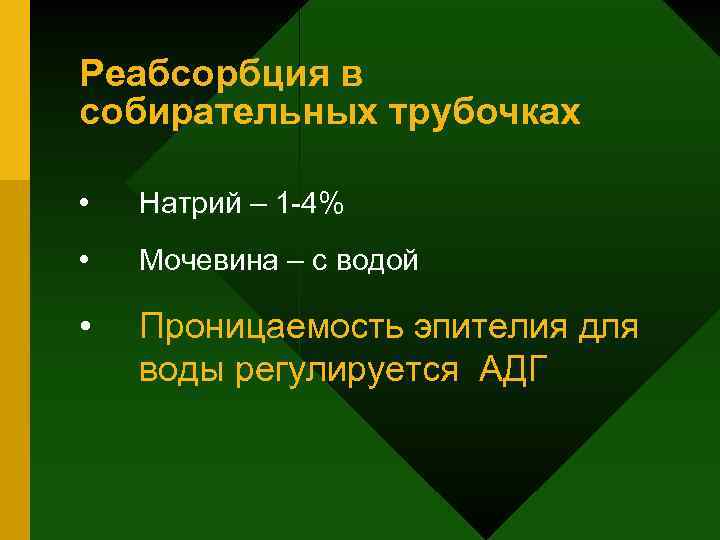 Реабсорбция в собирательных трубочках

• Натрий – 1-4%

• Мочевина – с водой

• Проницаемость эпителия для воды регулируется АДГ